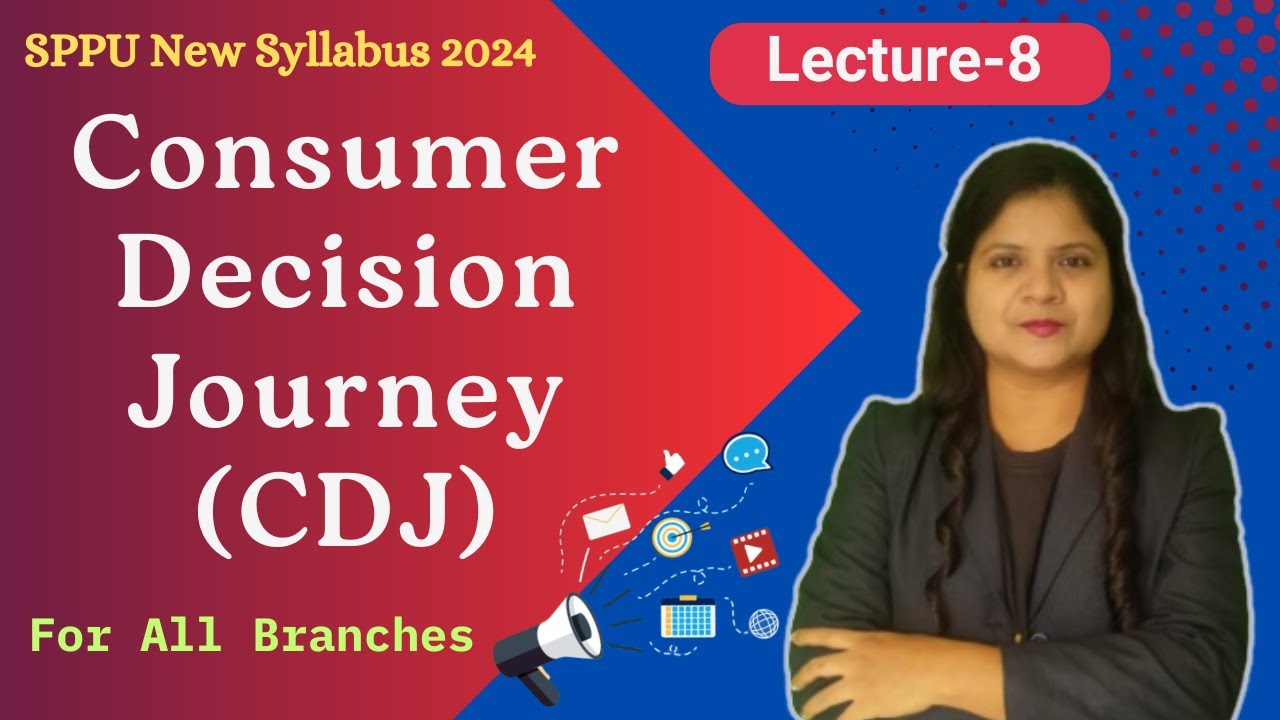 SPPU New Syllabus 2024

Lecture-8

Consumer Decision Journey (CDJ)

For All Branches